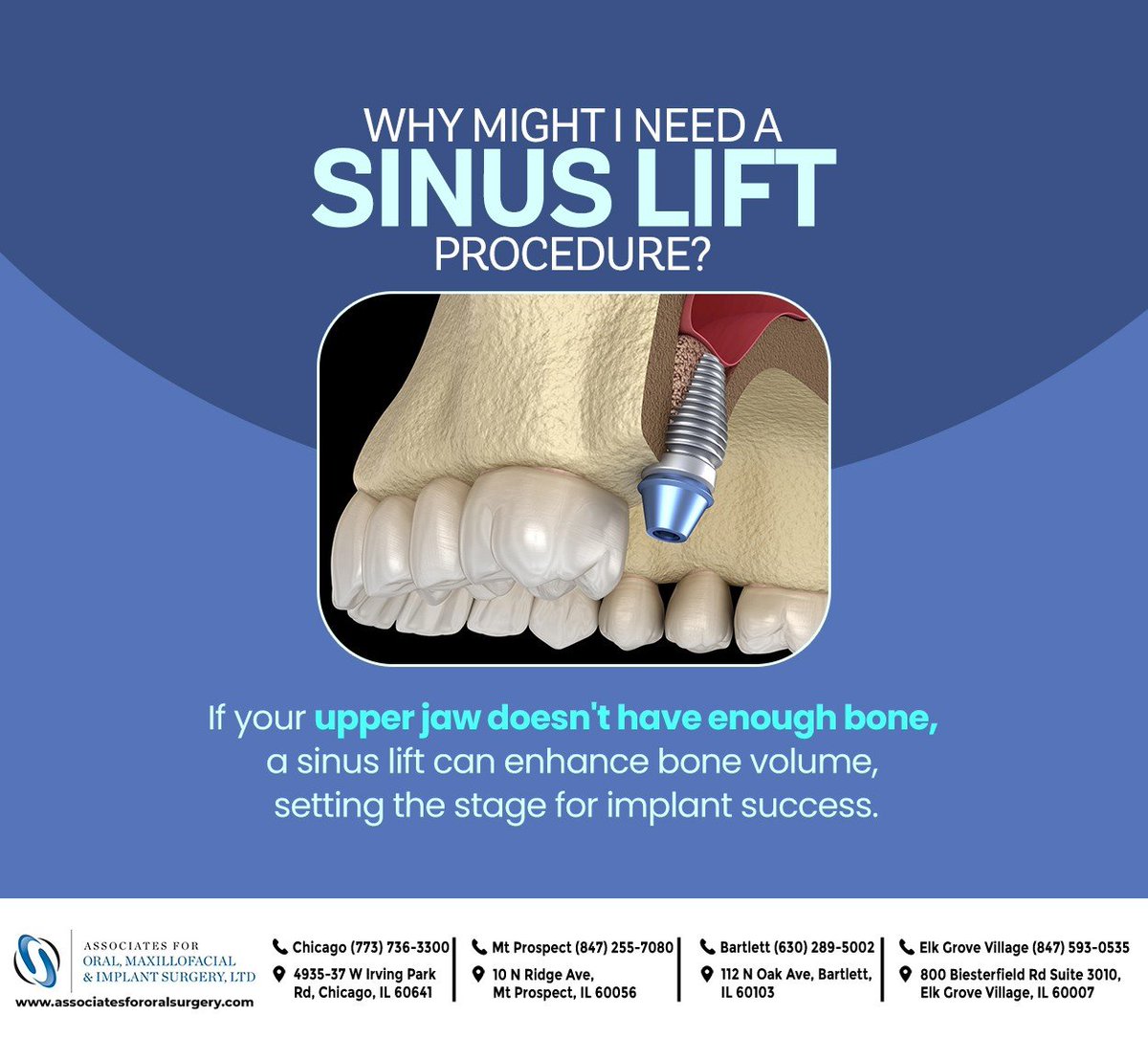 WHY MIGHT I NEED A
SINUS LIFT
PROCEDURE?

If your upper jaw doesn't have enough bone, a sinus lift can enhance bone volume, setting the stage for implant success.

ASSOCIATES FOR
ORAL, MAXILLOFACIAL
& IMPLANT SURGERY, LTD
www.associatesfororalsurgery.com

Chicago (773) 736-3300
4935-37 W Irving Park Rd, Chicago, IL 60641

Mt Prospect (847) 255-7080
10 N Ridge Ave, Mt Prospect, IL 60056

Bartlett (630) 289-5002
112 N Oak Ave, Bartlett, IL 60103

Elk Grove Village (847) 593-0535
800 Biesterfield Rd Suite 3010, Elk Grove Village, IL 60007